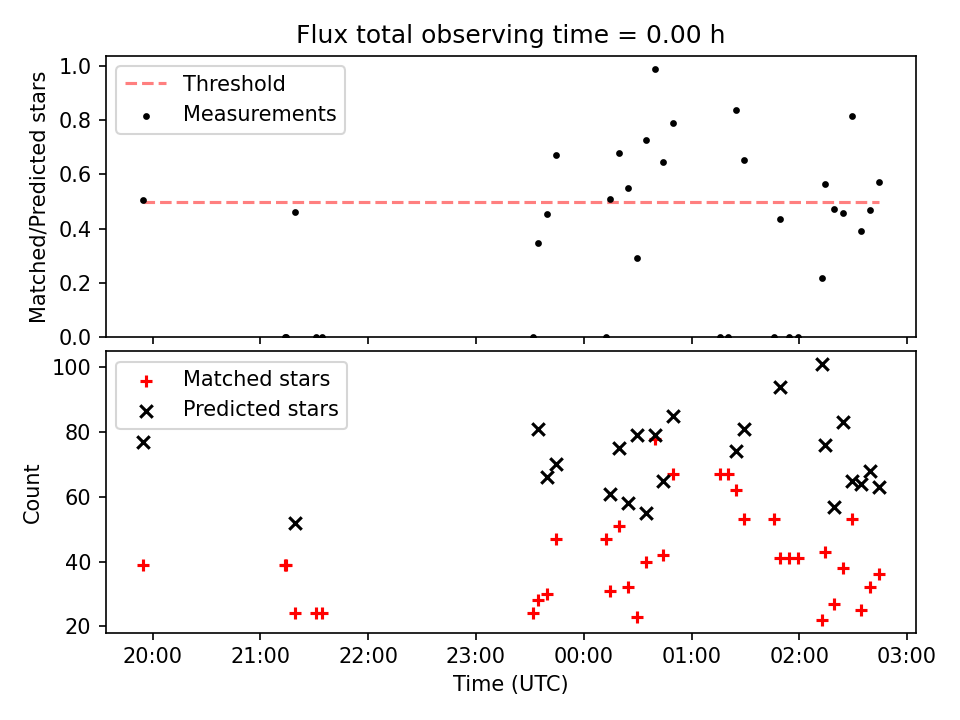 Flux total observing time = 0.00 h

Threshold
Measurements

Matched/Predicted stars

1.0
0.8
0.6
0.4
0.2
0.0

Matched stars
Predicted stars

Count

100
80
60
40
20

20:00
21:00
22:00
23:00
00:00
01:00
02:00
03:00

Time (UTC)